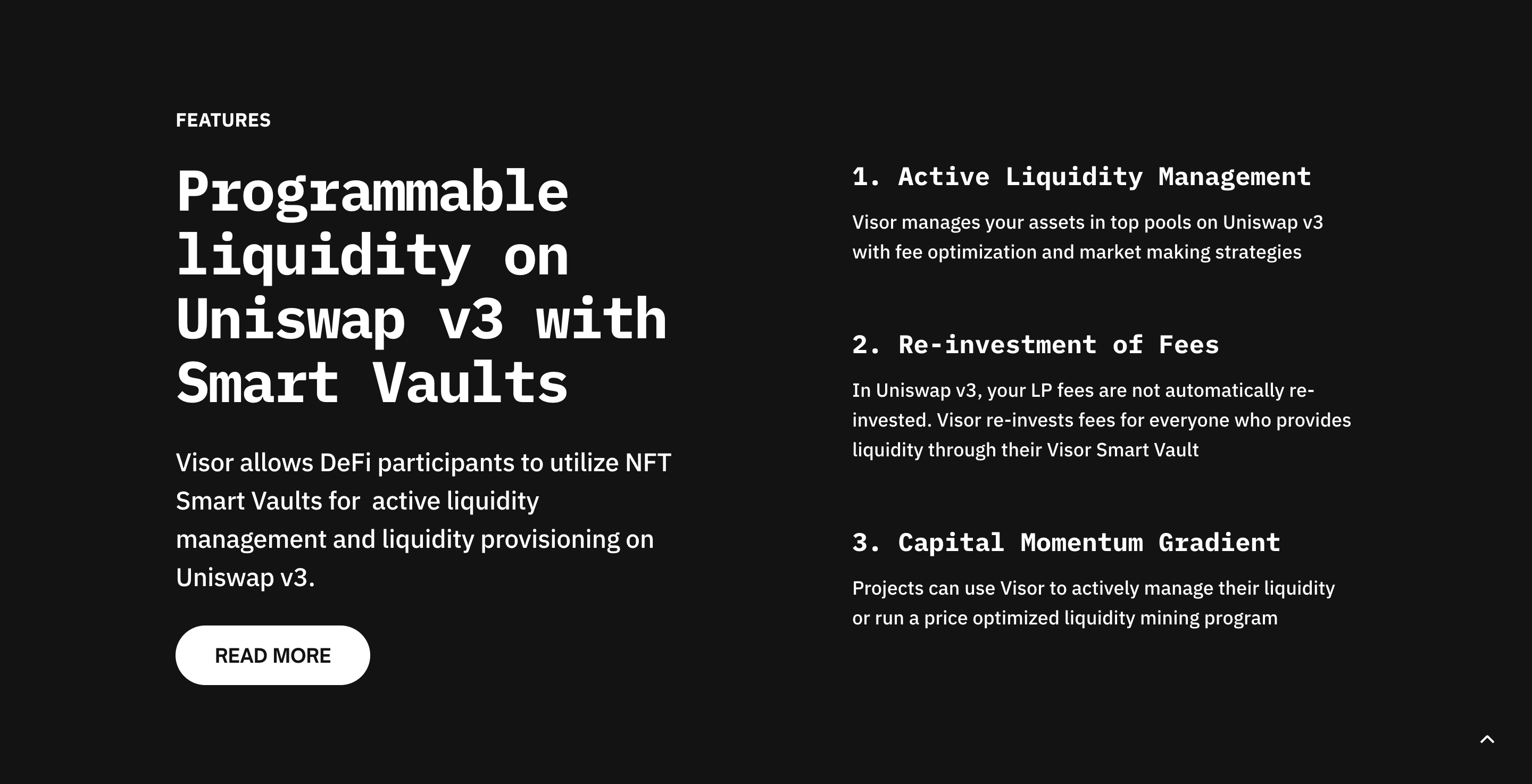 FEATURES

Programmable liquidity on Uniswap v3 with Smart Vaults

Visor allows DeFi participants to utilize NFT Smart Vaults for active liquidity management and liquidity provisioning on Uniswap v3.

READ MORE

1. Active Liquidity Management

Visor manages your assets in top pools on Uniswap v3 with fee optimization and market making strategies

2. Re-investment of Fees

In Uniswap v3, your LP fees are not automatically re-invested. Visor re-invests fees for everyone who provides liquidity through their Visor Smart Vault

3. Capital Momentum Gradient

Projects can use Visor to actively manage their liquidity or run a price optimized liquidity mining program